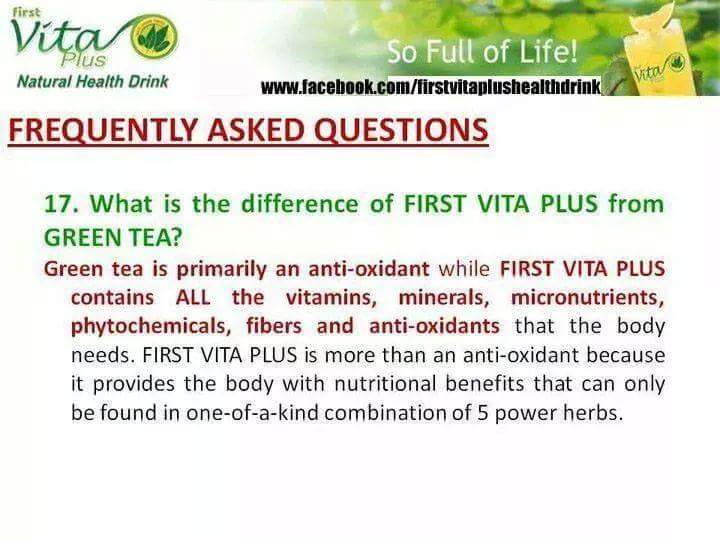 first
Vita
Plus
Natural Health Drink

So Full of Life!

www.facebook.com/firstvitaplushealthdrink

Vita

FREQUENTLY ASKED QUESTIONS

17. What is the difference of FIRST VITA PLUS from GREEN TEA?

Green tea is primarily an anti-oxidant while FIRST VITA PLUS contains ALL the vitamins, minerals, micronutrients, phytochemicals, fibers and anti-oxidants that the body needs. FIRST VITA PLUS is more than an anti-oxidant because it provides the body with nutritional benefits that can only be found in one-of-a-kind combination of 5 power herbs.